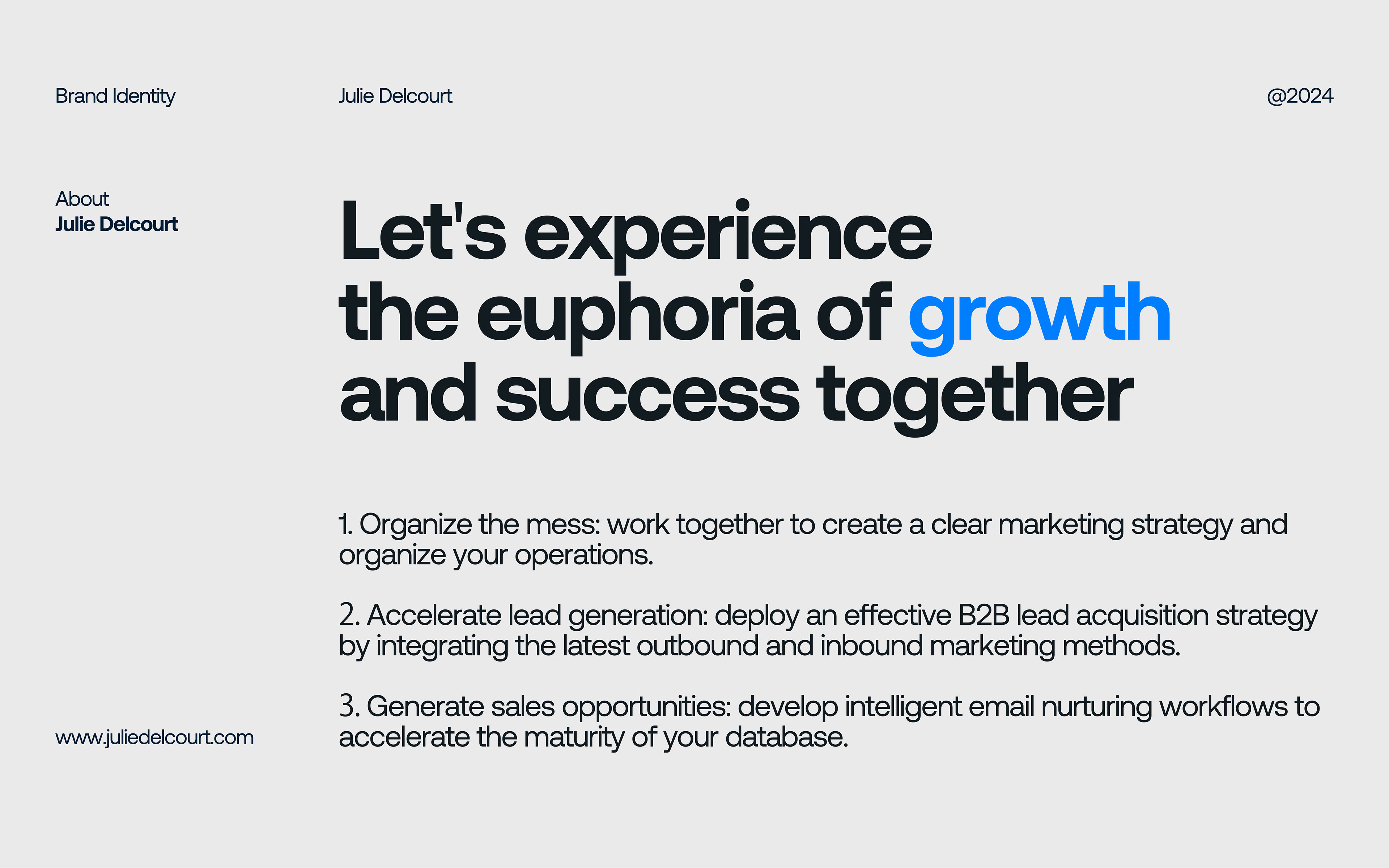 Brand Identity

Julie Delcourt

@2024

About
Julie Delcourt

Let's experience the euphoria of growth and success together

1. Organize the mess: work together to create a clear marketing strategy and organize your operations.

2. Accelerate lead generation: deploy an effective B2B lead acquisition strategy by integrating the latest outbound and inbound marketing methods.

3. Generate sales opportunities: develop intelligent email nurturing workflows to accelerate the maturity of your database.

www.juliedelcourt.com